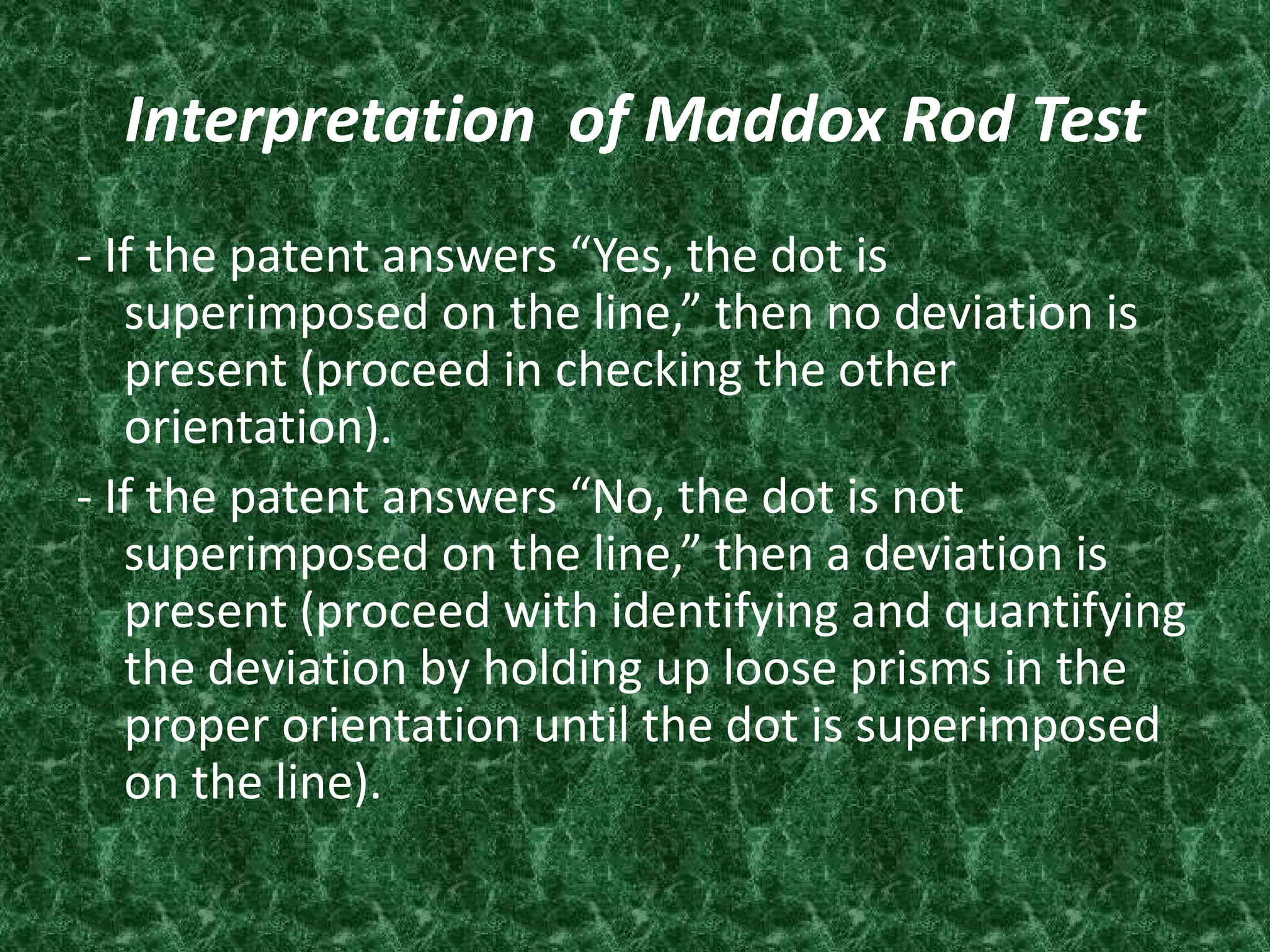 Interpretation  of Maddox Rod Test

- If the patent answers “Yes, the dot is superimposed on the line,” then no deviation is present (proceed in checking the other orientation).

- If the patent answers “No, the dot is not superimposed on the line,” then a deviation is present (proceed with identifying and quantifying the deviation by holding up loose prisms in the proper orientation until the dot is superimposed on the line).